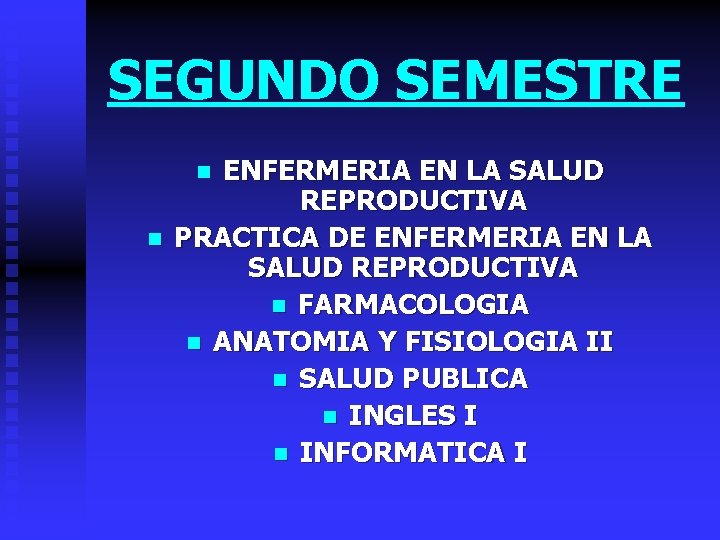 SEGUNDO SEMESTRE

- ENFERMERIA EN LA SALUD REPRODUCTIVA
- PRACTICA DE ENFERMERIA EN LA SALUD REPRODUCTIVA
- FARMACOLOGIA
- ANATOMIA Y FISIOLOGIA II
- SALUD PUBLICA
- INGLES I
- INFORMATICA I